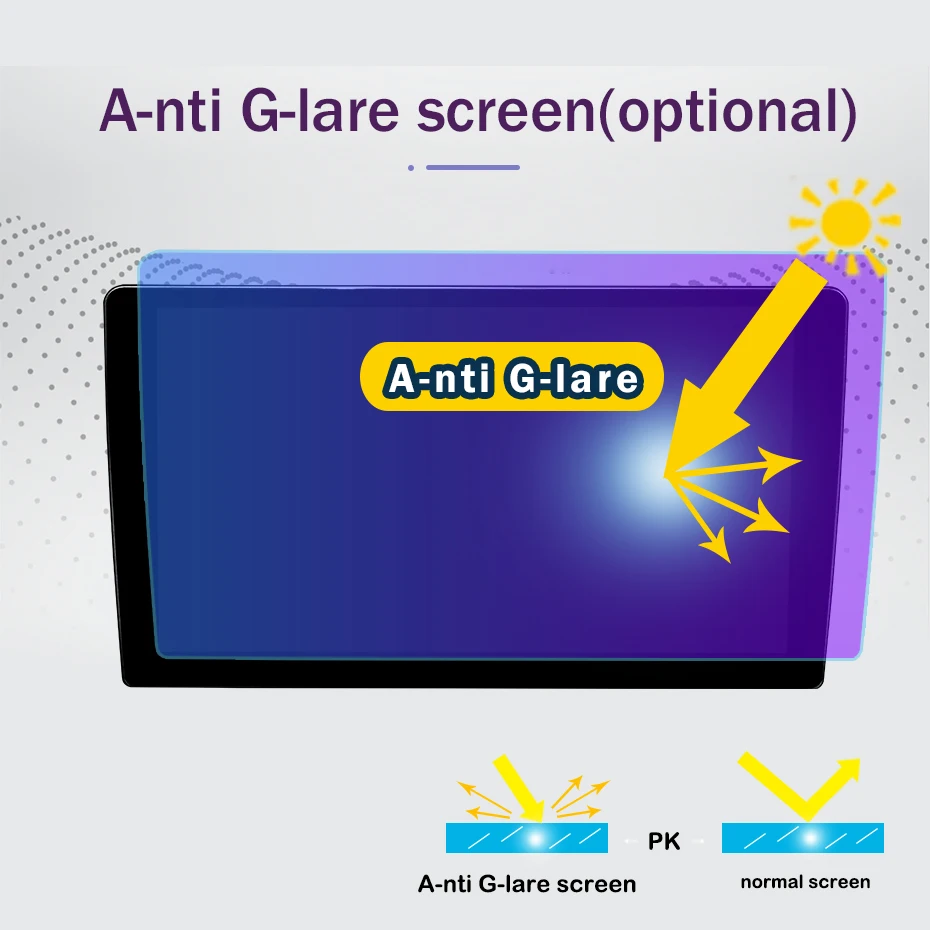 A-nti G-lare screen(optional)

A-nti G-lare

PK

A-nti G-lare screen

normal screen